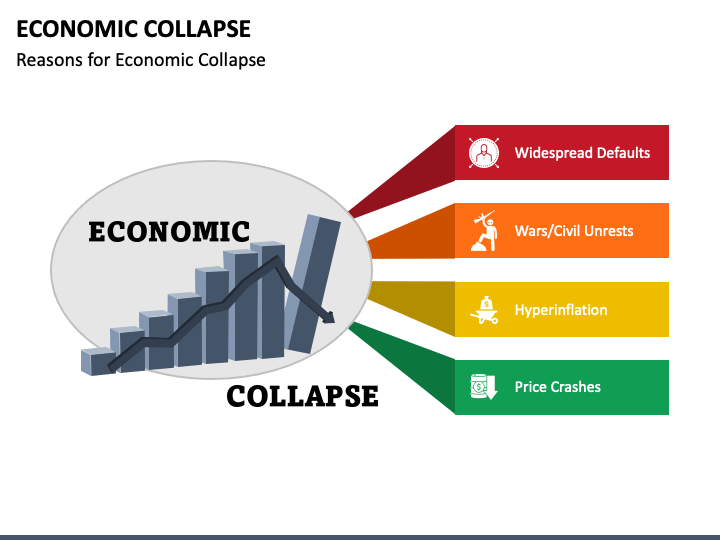 ECONOMIC COLLAPSE

Reasons for Economic Collapse

ECONOMIC

COLLAPSE

Widespread Defaults

Wars/Civil Unrests

Hyperinflation

Price Crashes